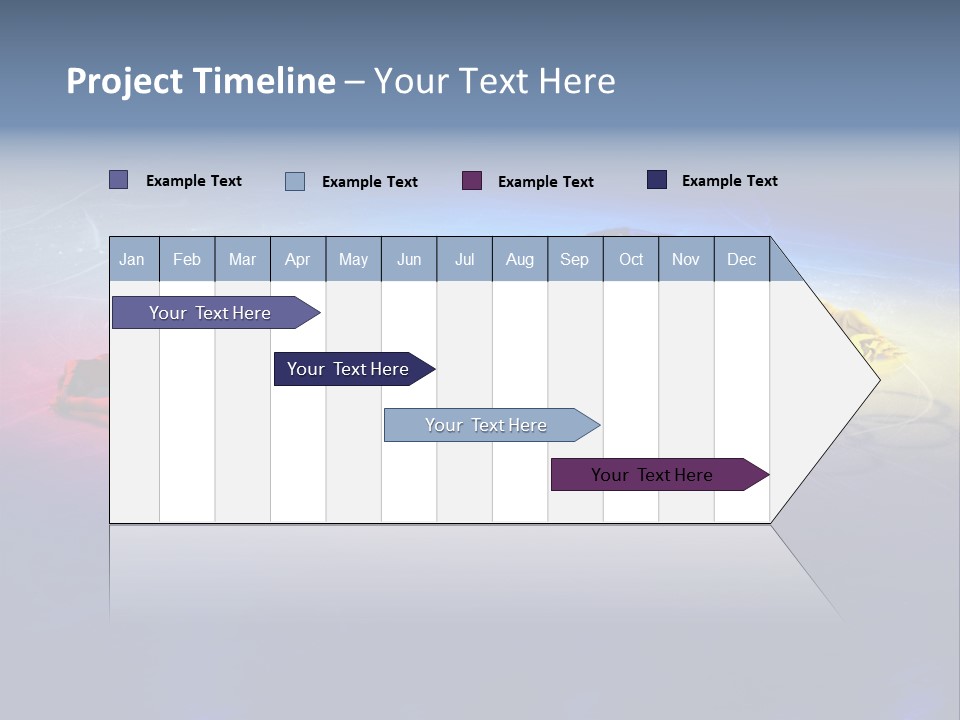 Project Timeline – Your Text Here

Example Text Example Text Example Text Example Text

| Jan | Feb | Mar | Apr | May | Jun | Jul | Aug | Sep | Oct | Nov | Dec |
|---|---|---|---|---|---|---|---|---|---|---|---|

Your Text Here

Your Text Here

Your Text Here

Your Text Here